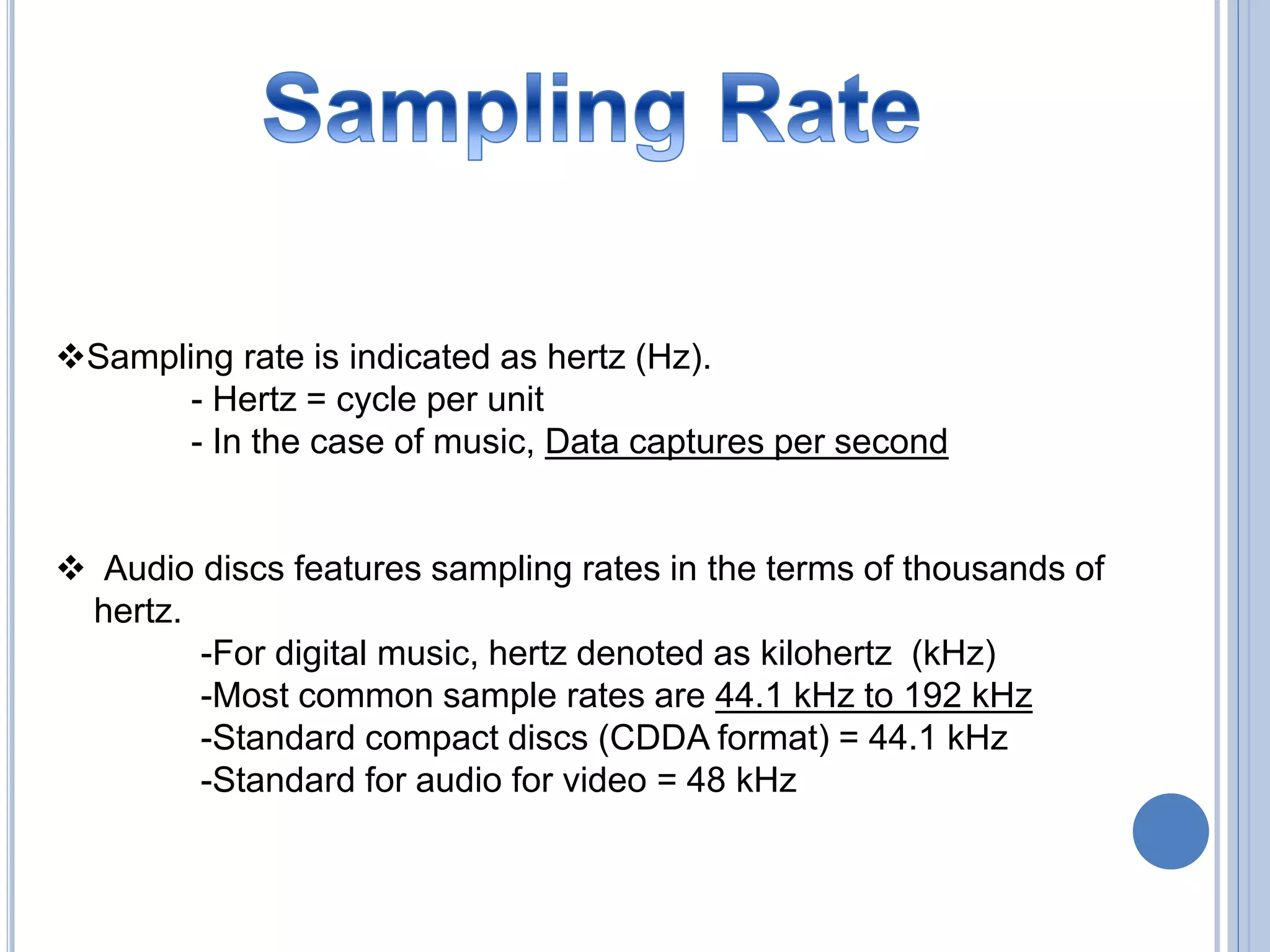 Sampling Rate

❖Sampling rate is indicated as hertz (Hz).
- Hertz = cycle per unit
- In the case of music, Data captures per second

❖ Audio discs features sampling rates in the terms of thousands of hertz.
-For digital music, hertz denoted as kilohertz (kHz)
-Most common sample rates are 44.1 kHz to 192 kHz
-Standard compact discs (CDDA format) = 44.1 kHz
-Standard for audio for video = 48 kHz